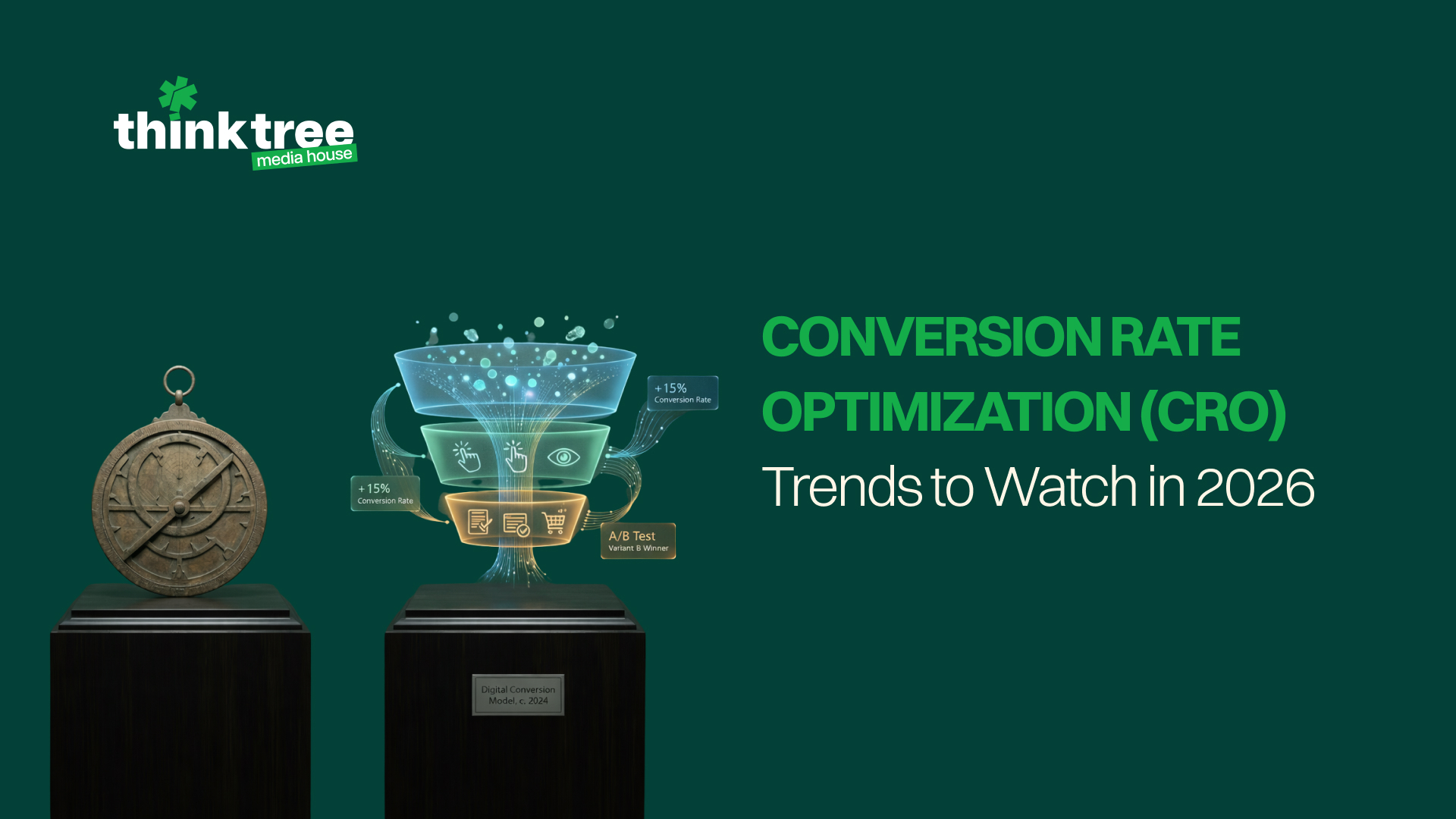 thinktree
media house

+15%
Conversion Rate

+15%
Conversion Rate

A/B Test
Variant B Winner

Digital Conversion Model, c. 2024

CONVERSION RATE OPTIMIZATION (CRO)
Trends to Watch in 2026